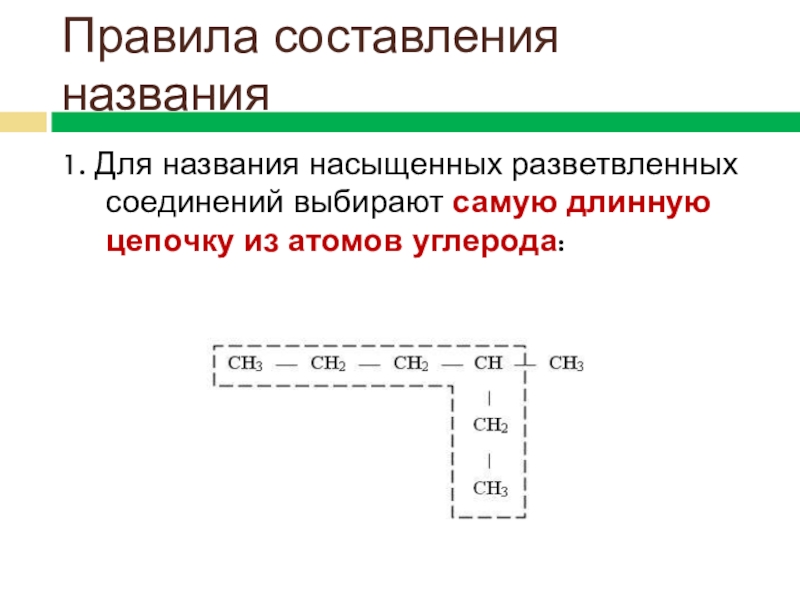 Правила составления названия

1. Для названия насыщенных разветвленных соединений выбирают самую длинную цепочку из атомов углерода:

$CH_3 — CH_2 — CH_2 — CH — CH_3$
$|$
$CH_2$
$|$
$CH_3$